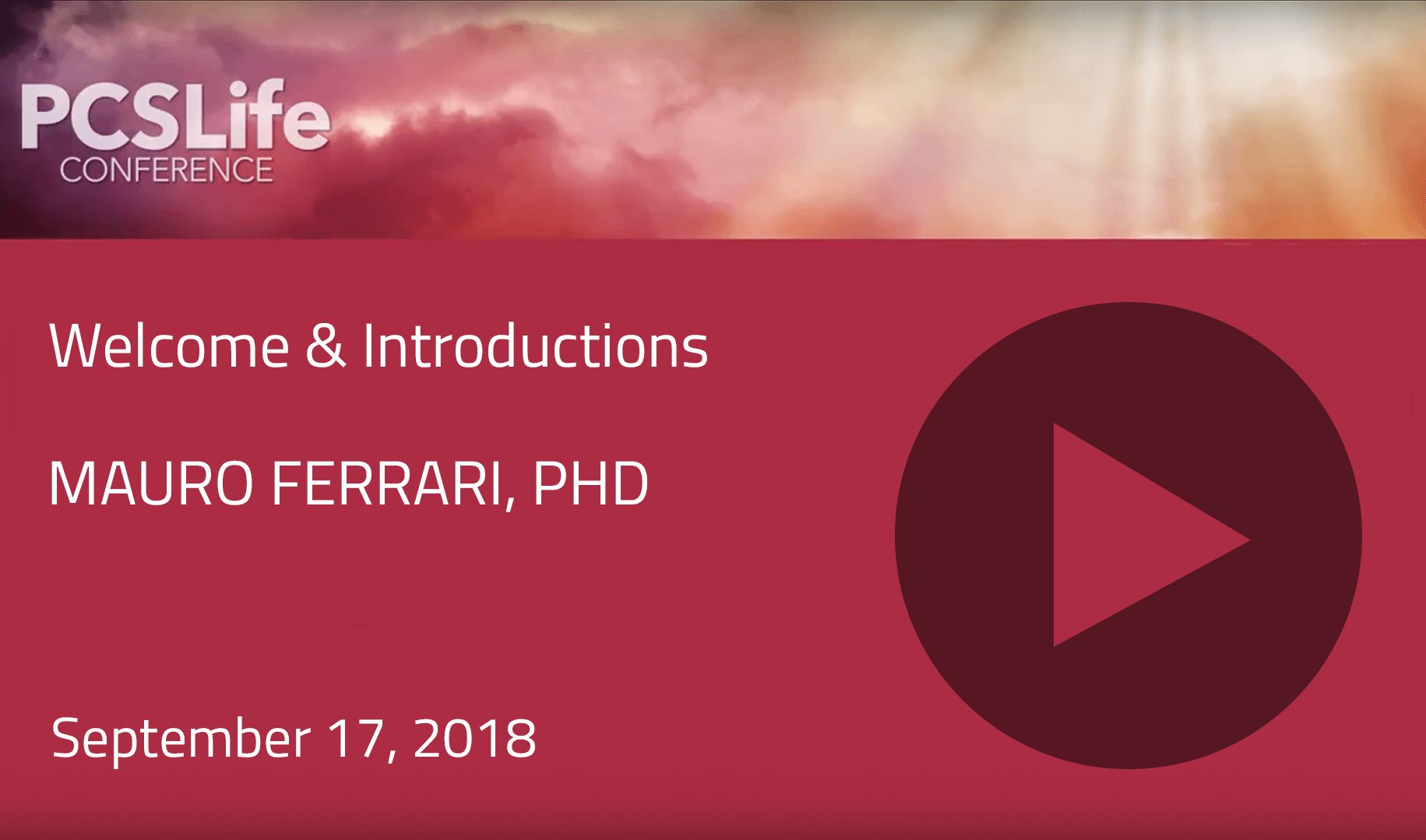 PCSLife
CONFERENCE

Welcome & Introductions

MAURO FERRARI, PHD

September 17, 2018